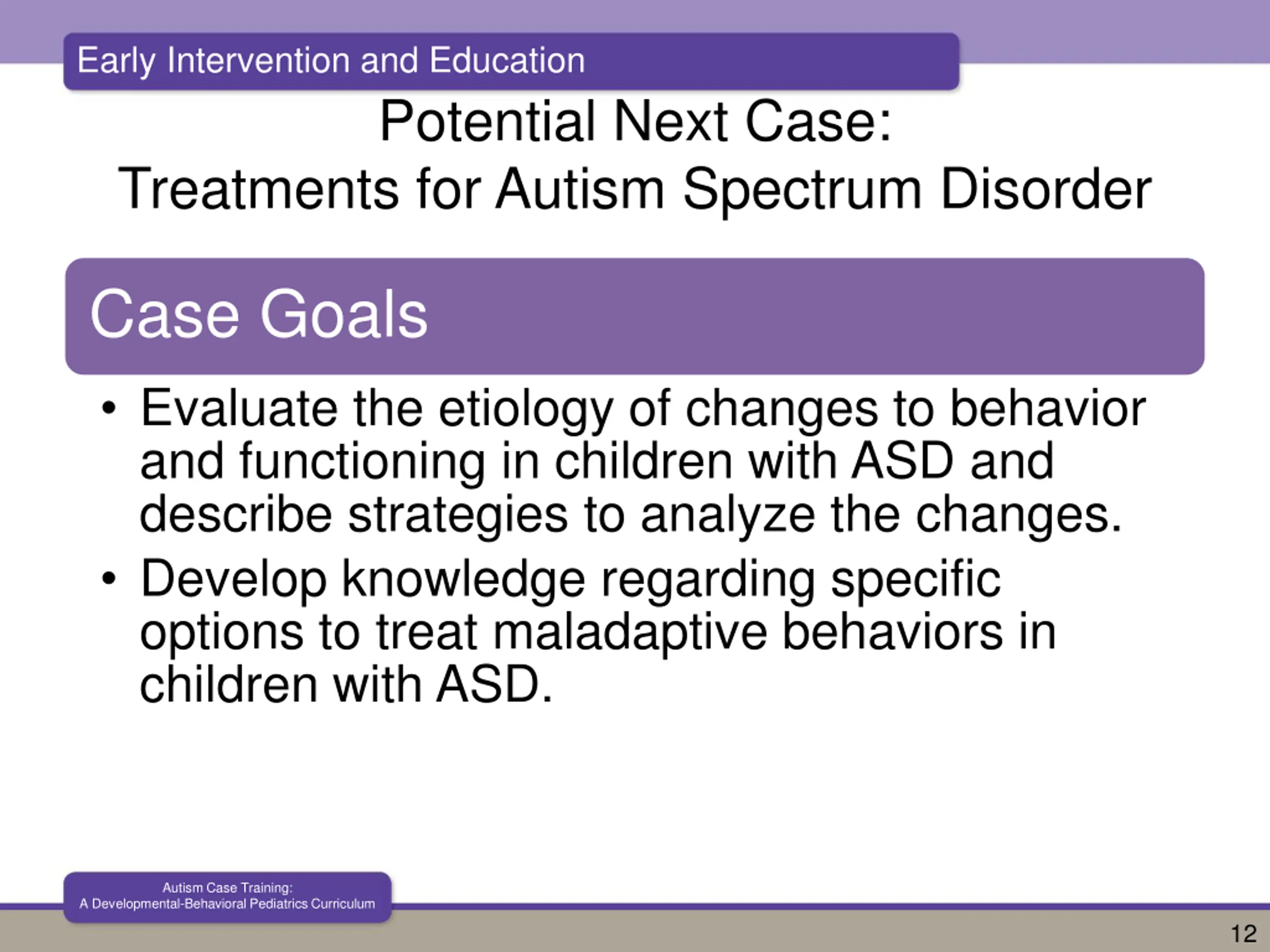 Early Intervention and Education

Potential Next Case:
Treatments for Autism Spectrum Disorder

Case Goals

• Evaluate the etiology of changes to behavior and functioning in children with ASD and describe strategies to analyze the changes.
• Develop knowledge regarding specific options to treat maladaptive behaviors in children with ASD.

Autism Case Training:
A Developmental-Behavioral Pediatrics Curriculum

12